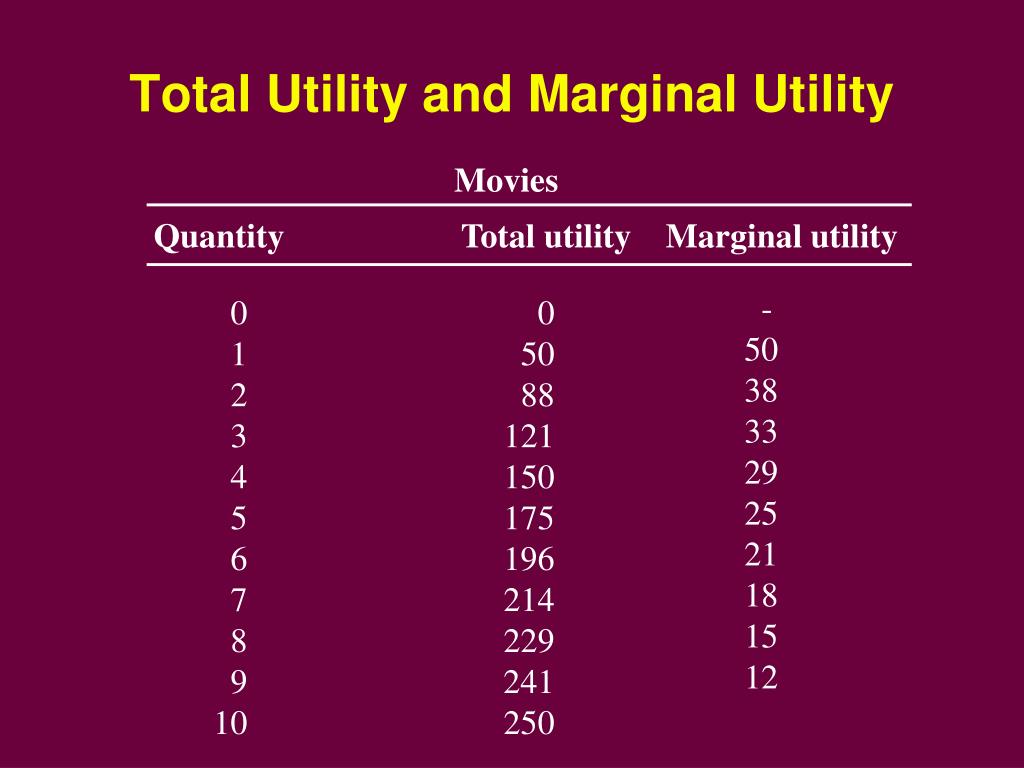 Total Utility and Marginal Utility

Movies

| Quantity | Total utility | Marginal utility |
|---|---|---|
| 0 | 0 | - |
| 1 | 50 | 50 |
| 2 | 88 | 38 |
| 3 | 121 | 33 |
| 4 | 150 | 29 |
| 5 | 175 | 25 |
| 6 | 196 | 21 |
| 7 | 214 | 18 |
| 8 | 229 | 15 |
| 9 | 241 | 12 |
| 10 | 250 | |